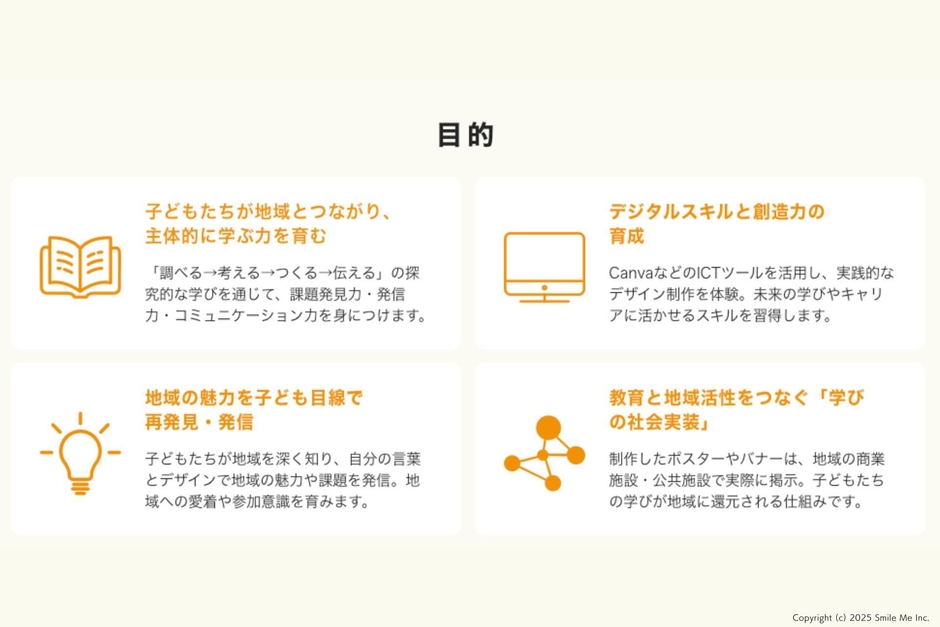 目的

子どもたちが地域とつながり、主体的に学ぶ力を育む

「調べる→考える→つくる→伝える」の探究的な学びを通じて、課題発見力・発信力・コミュニケーション力を身につけます。

デジタルスキルと創造力の育成

CanvaなどのICTツールを活用し、実践的なデザイン制作を体験。未来の学びやキャリアに活かせるスキルを習得します。

地域の魅力を子ども目線で再発見・発信

子どもたちが地域を深く知り、自分の言葉とデザインで地域の魅力や課題を発信。地域への愛着や参加意識を育みます。

教育と地域活性をつなぐ「学びの社会実装」

制作したポスターやバナーは、地域の商業施設・公共施設で実際に掲示。子どもたちの学びが地域に還元される仕組みです。

Copyright (c) 2025 Smile Me Inc.